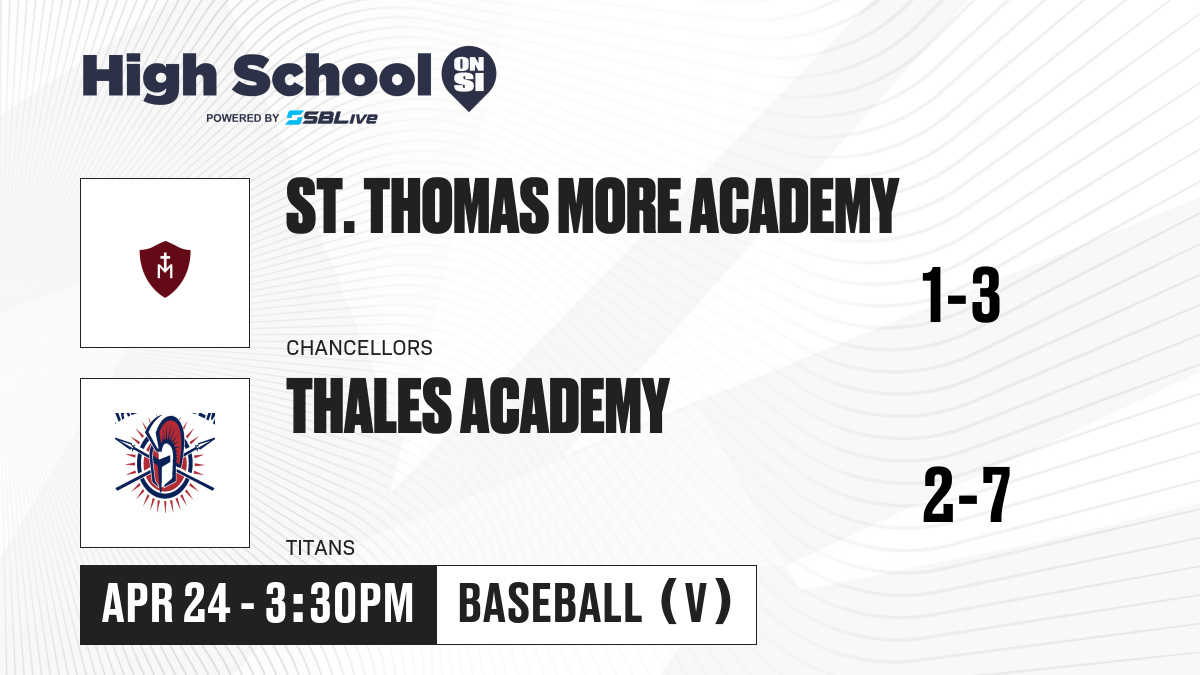 High School ON SI
POWERED BY SBLive

ST. THOMAS MORE ACADEMY
1-3
CHANCELLORS

THALES ACADEMY
2-7
TITANS

APR 24 - 3:30PM
BASEBALL (V)